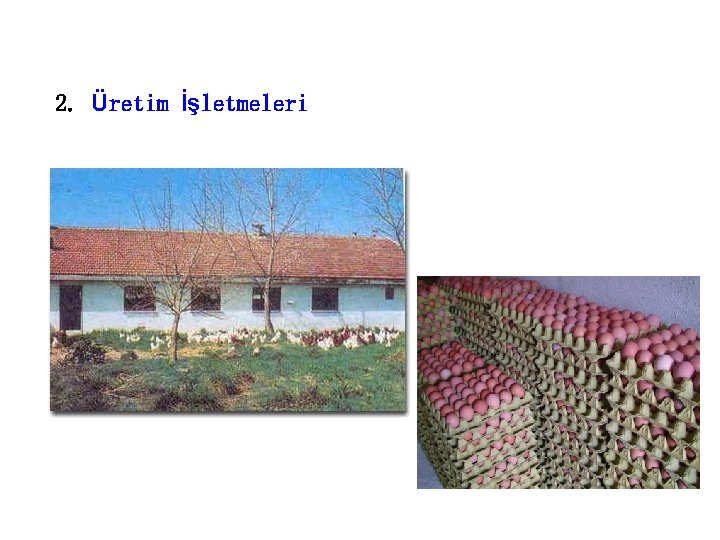 2. Üretim İşletmeleri